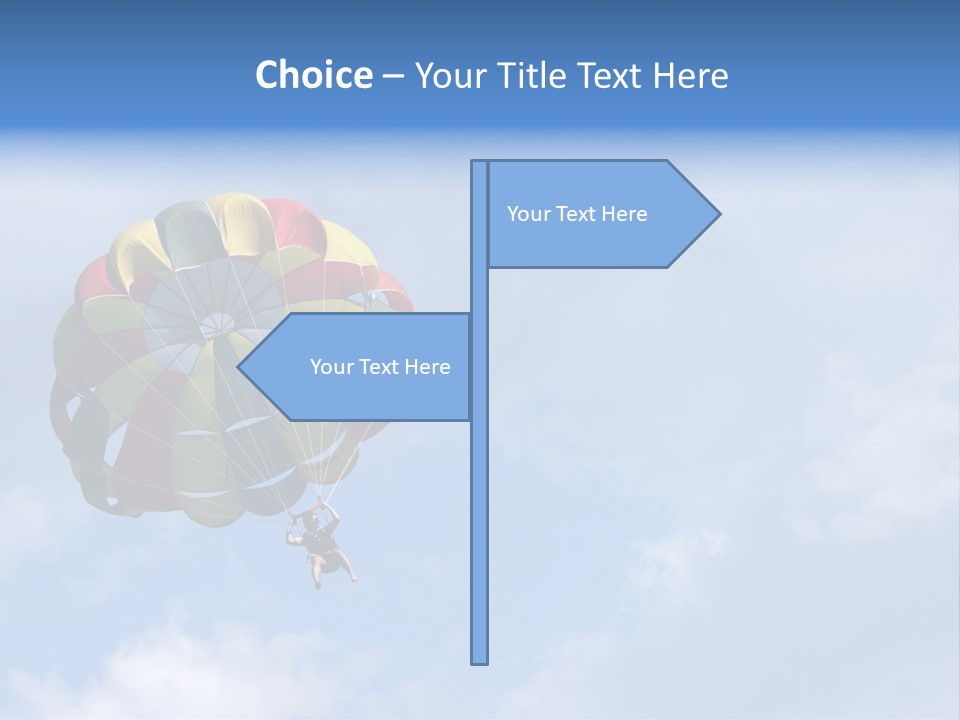 Choice – Your Title Text Here

Your Text Here

Your Text Here